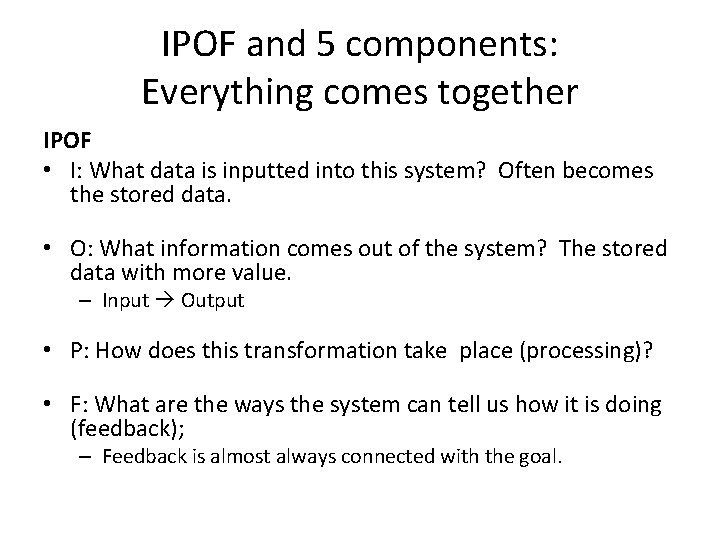 IPOF and 5 components: Everything comes together

IPOF

• I: What data is inputted into this system? Often becomes the stored data.

• O: What information comes out of the system? The stored data with more value.
– Input → Output

• P: How does this transformation take place (processing)?

• F: What are the ways the system can tell us how it is doing (feedback);
– Feedback is almost always connected with the goal.